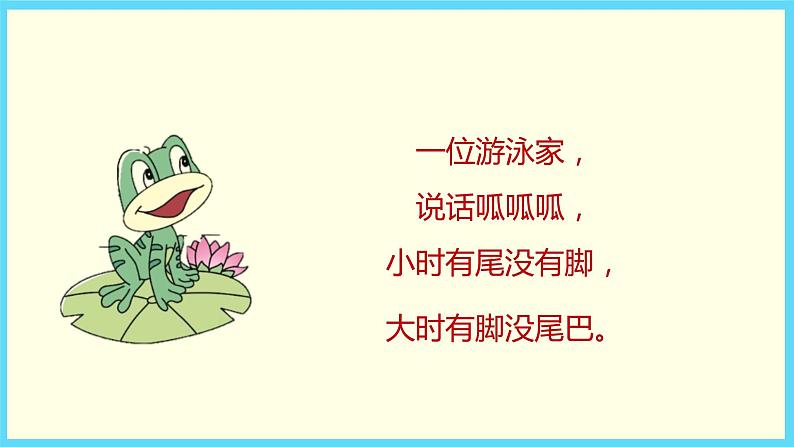 一位游泳家，

说话呱呱呱，

小时有尾没有脚，

大时有脚没尾巴。